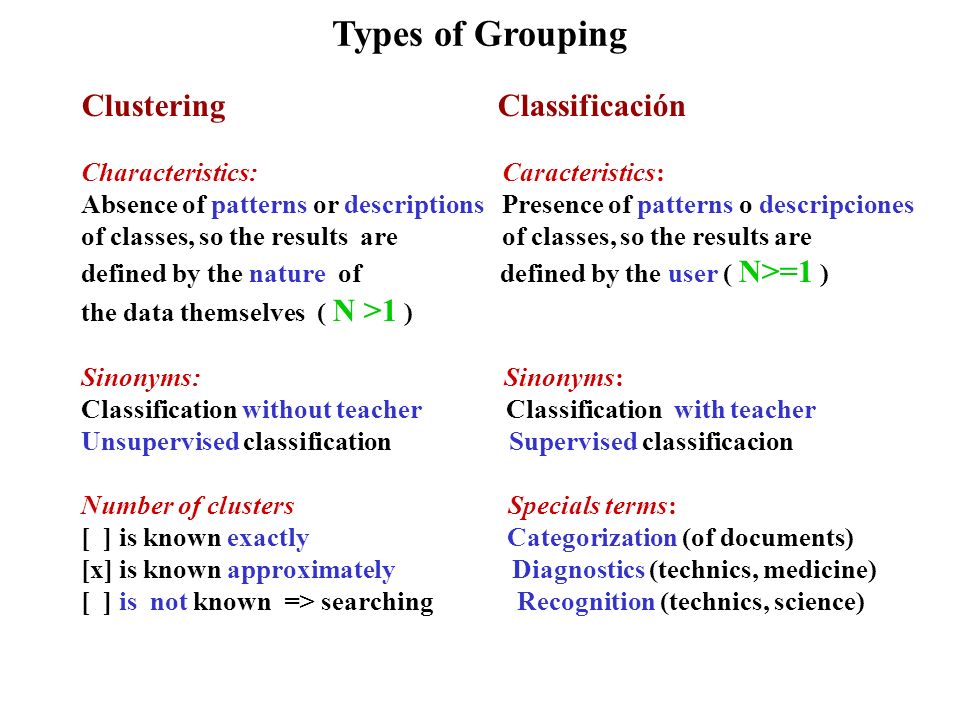 Types of Grouping

Clustering

Characteristics:
Absence of patterns or descriptions of classes, so the results are defined by the nature of the data themselves ( N >1 )

Sinonyms:
Classification without teacher
Unsupervised classification

Number of clusters
[ ] is known exactly
[x] is known approximately
[ ] is not known => searching

Classificación

Caracteristics:
Presence of patterns o descripciones of classes, so the results are defined by the user ( N>=1 )

Sinonyms:
Classification with teacher
Supervised classificacion

Specials terms:
Categorization (of documents)
Diagnostics (technics, medicine)
Recognition (technics, science)